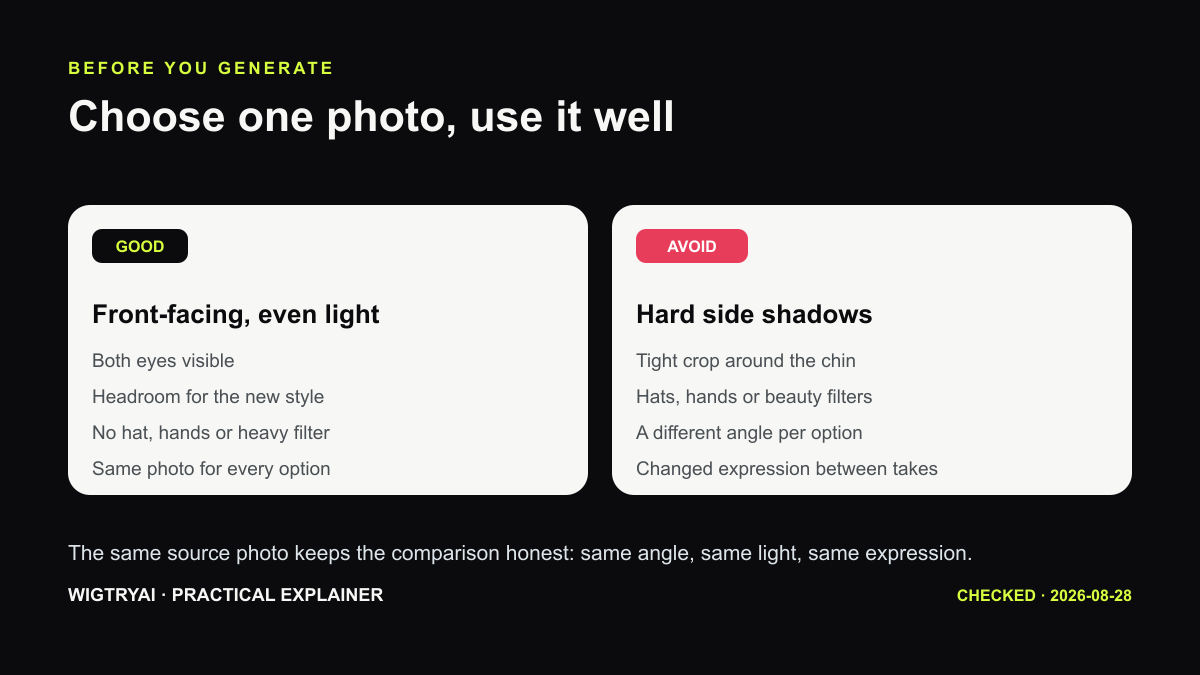 BEFORE YOU GENERATE

Choose one photo, use it well

GOOD

Front-facing, even light

Both eyes visible

Headroom for the new style

No hat, hands or heavy filter

Same photo for every option

AVOID

Hard side shadows

Tight crop around the chin

Hats, hands or beauty filters

A different angle per option

Changed expression between takes

The same source photo keeps the comparison honest: same angle, same light, same expression.

WIGTRYAI · PRACTICAL EXPLAINER

CHECKED · 2026-08-28